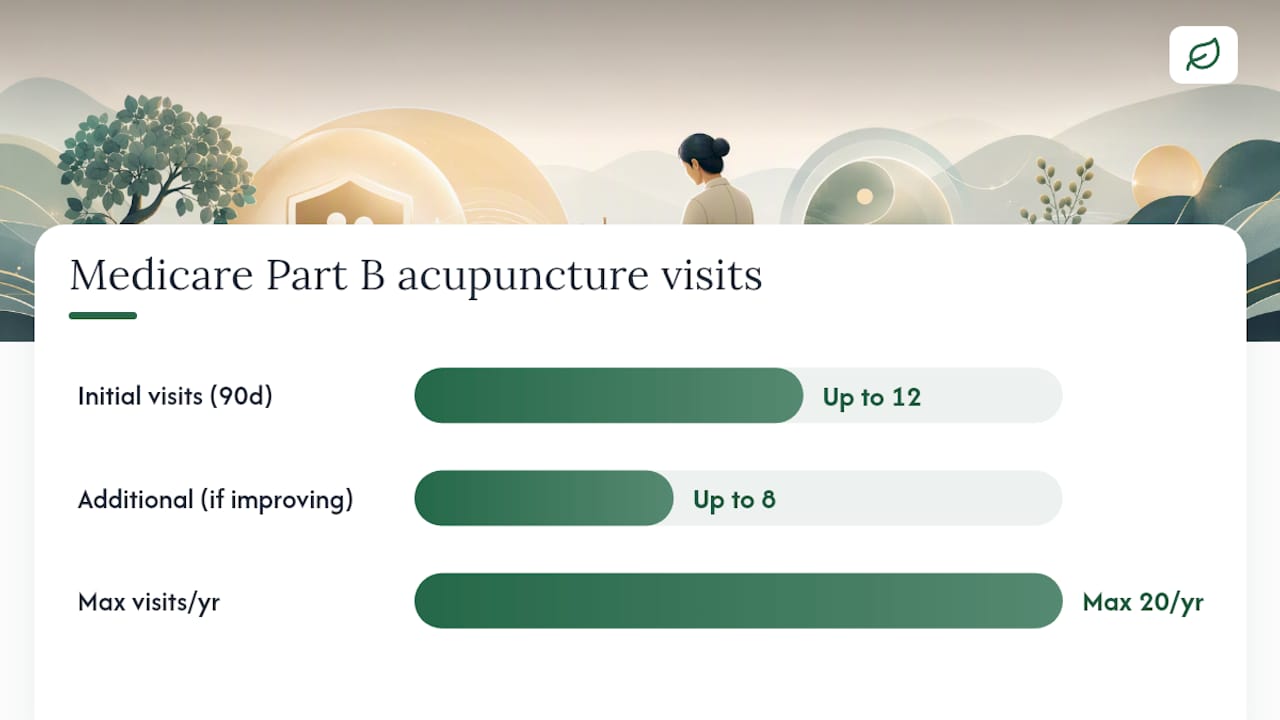 Medicare Part B acupuncture visits

Initial visits (90d) Up to 12

Additional (if improving) Up to 8

Max visits/yr Max 20/yr